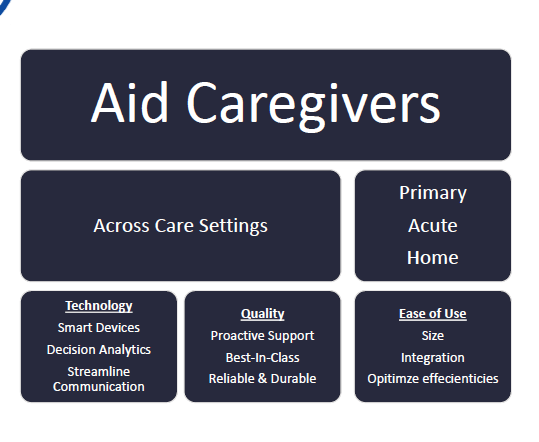 Aid Caregivers

Across Care Settings

Primary
Acute
Home

Technology
Smart Devices
Decision Analytics
Streamline Communication

Quality
Proactive Support
Best-In-Class
Reliable & Durable

Ease of Use
Size
Integration
Opitimze effecienticies